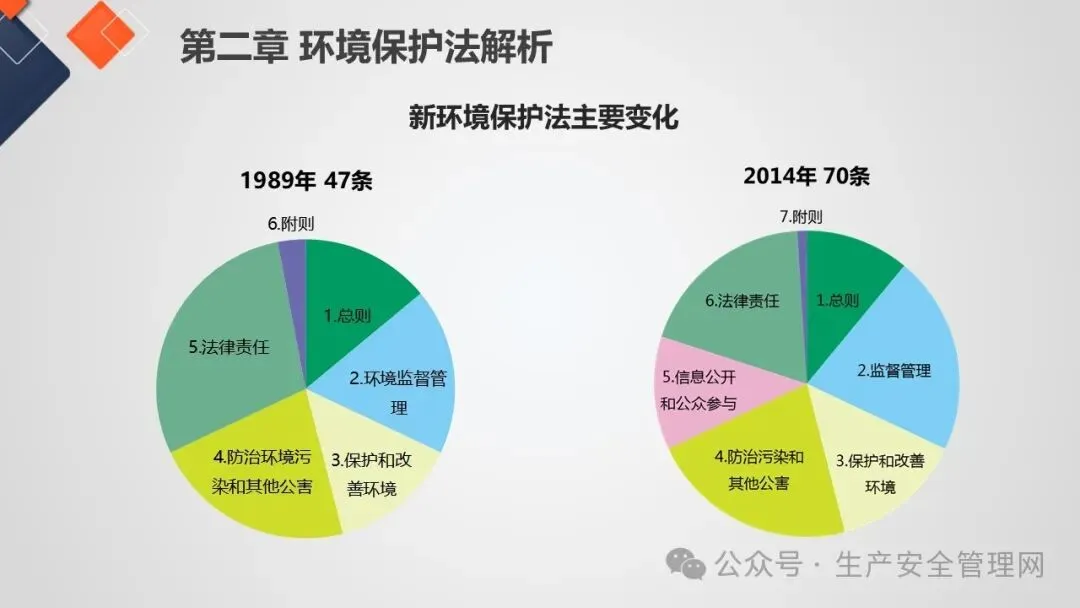 第二章 环境保护法解析

新环境保护法主要变化

1989年 47条

6.附则

1.总则

2.环境监督管理

3.保护和改善环境

4.防治环境污染和其他公害

5.法律责任

2014年 70条

7.附则

1.总则

2.监督管理

3.保护和改善环境

4.防治污染和其他公害

5.信息公开和公众参与

6.法律责任

公众号 · 生产安全管理网